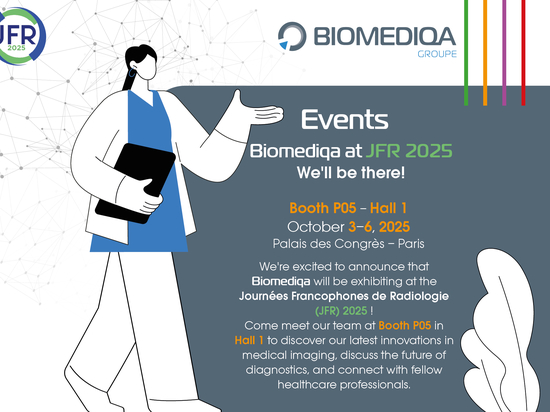 JFR
2025

BIOMEDIQA
GROUPE

Events

Biomediqa at JFR 2025
We'll be there!

Booth P05 – Hall 1
October 3–6, 2025
Palais des Congrès – Paris

We're excited to announce that Biomediqa will be exhibiting at the Journées Francophones de Radiologie (JFR) 2025 !
Come meet our team at Booth P05 in Hall 1 to discover our latest innovations in medical imaging, discuss the future of diagnostics, and connect with fellow healthcare professionals.